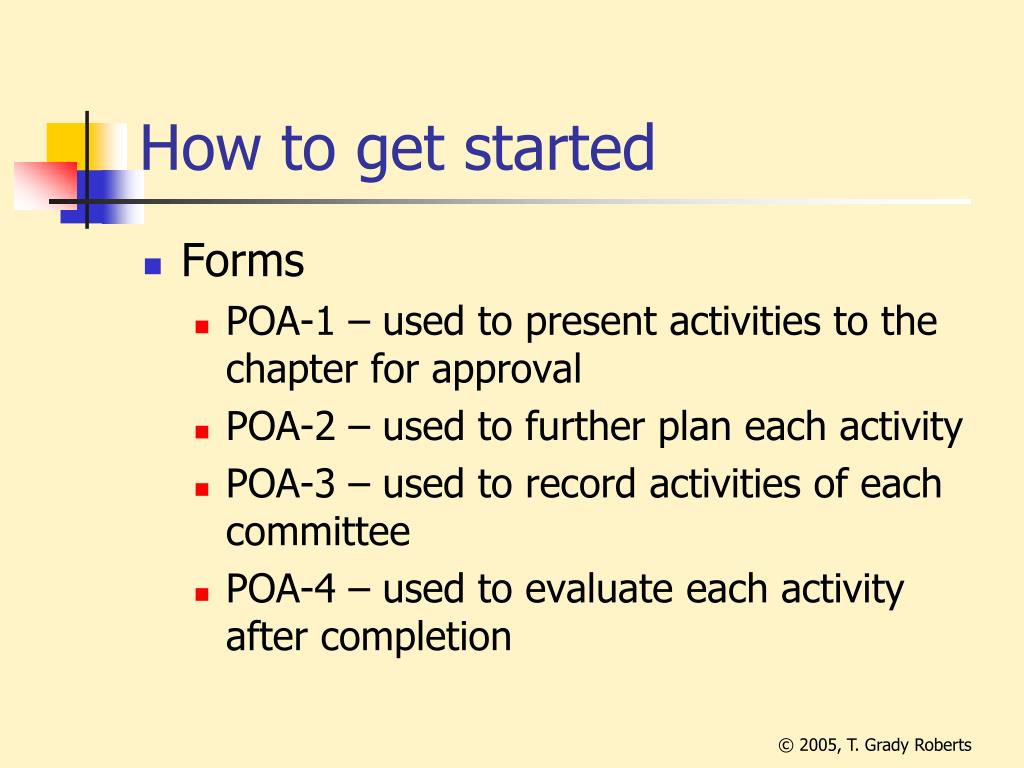 How to get started

- Forms
  - POA-1 – used to present activities to the chapter for approval
  - POA-2 – used to further plan each activity
  - POA-3 – used to record activities of each committee
  - POA-4 – used to evaluate each activity after completion

© 2005, T. Grady Roberts